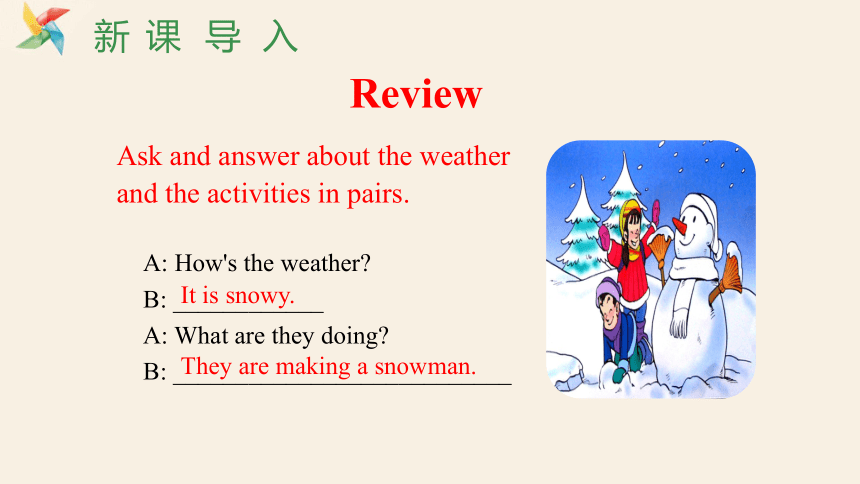 新课导入

Review

Ask and answer about the weather and the activities in pairs.

A: How's the weather?
B: It is snowy.
A: What are they doing?
B: They are making a snowman.